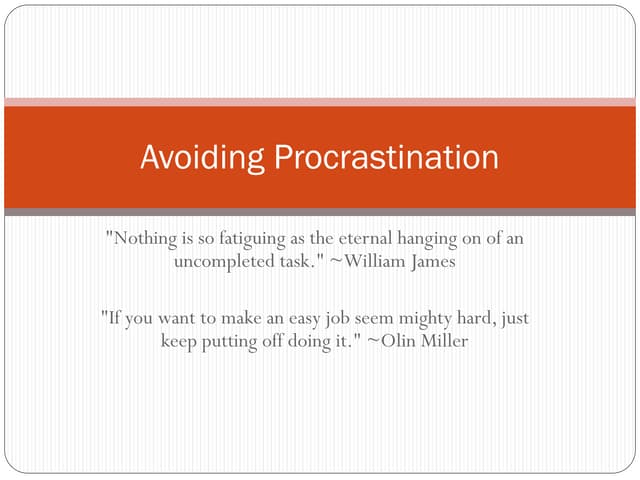 Avoiding Procrastination

"Nothing is so fatiguing as the eternal hanging on of an uncompleted task." ~William James

"If you want to make an easy job seem mighty hard, just keep putting off doing it." ~Olin Miller